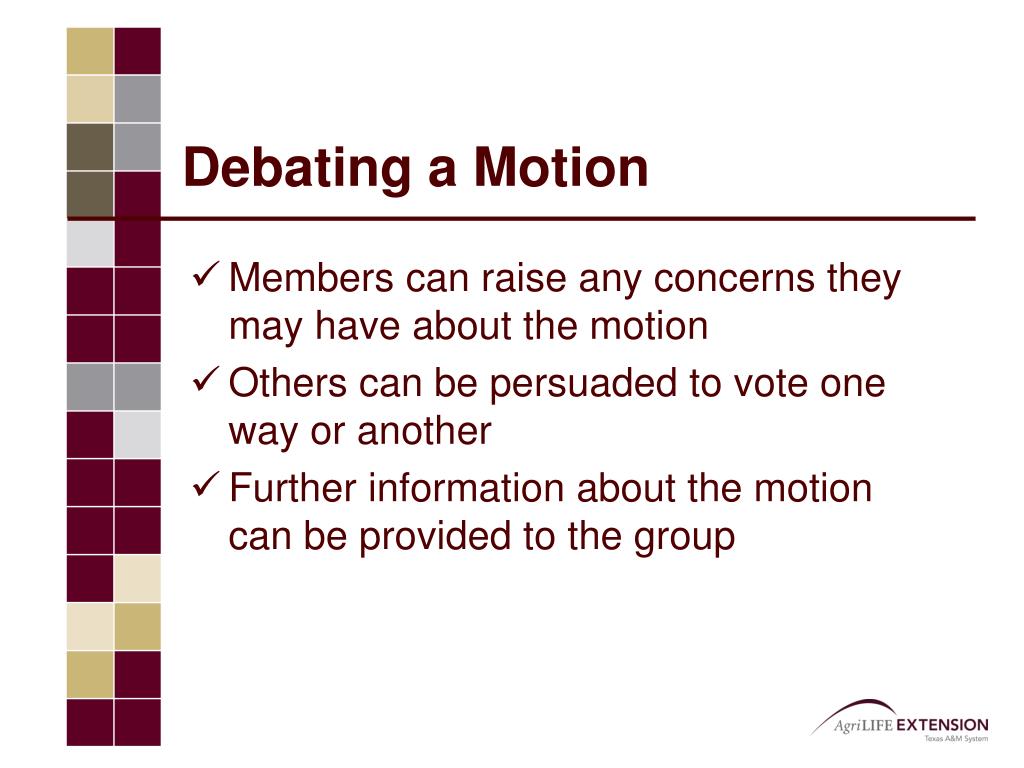 Debating a Motion

✓ Members can raise any concerns they may have about the motion

✓ Others can be persuaded to vote one way or another

✓ Further information about the motion can be provided to the group

AgriLIFE EXTENSION
Texas A&M System